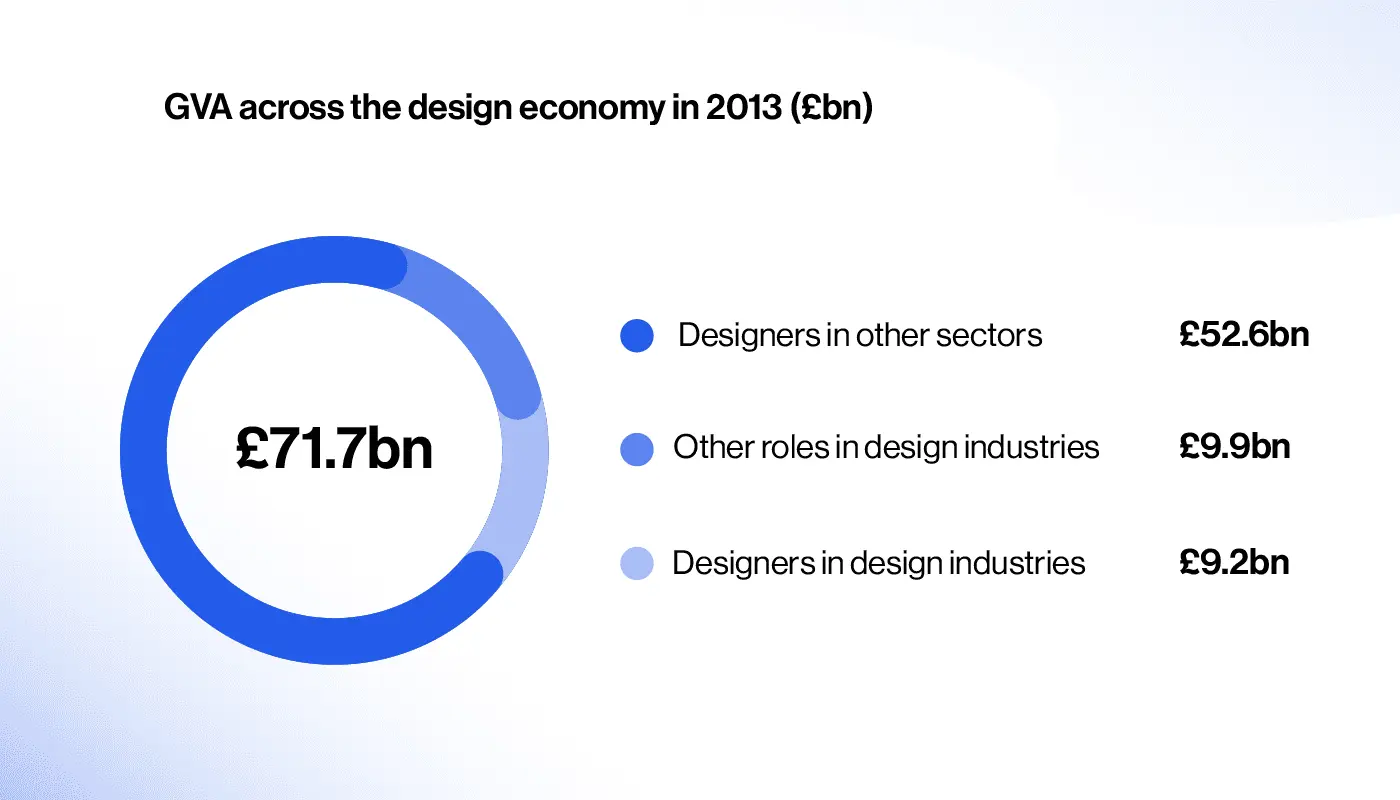 GVA across the design economy in 2013 (£bn)

£71.7bn

Designers in other sectors £52.6bn

Other roles in design industries £9.9bn

Designers in design industries £9.2bn